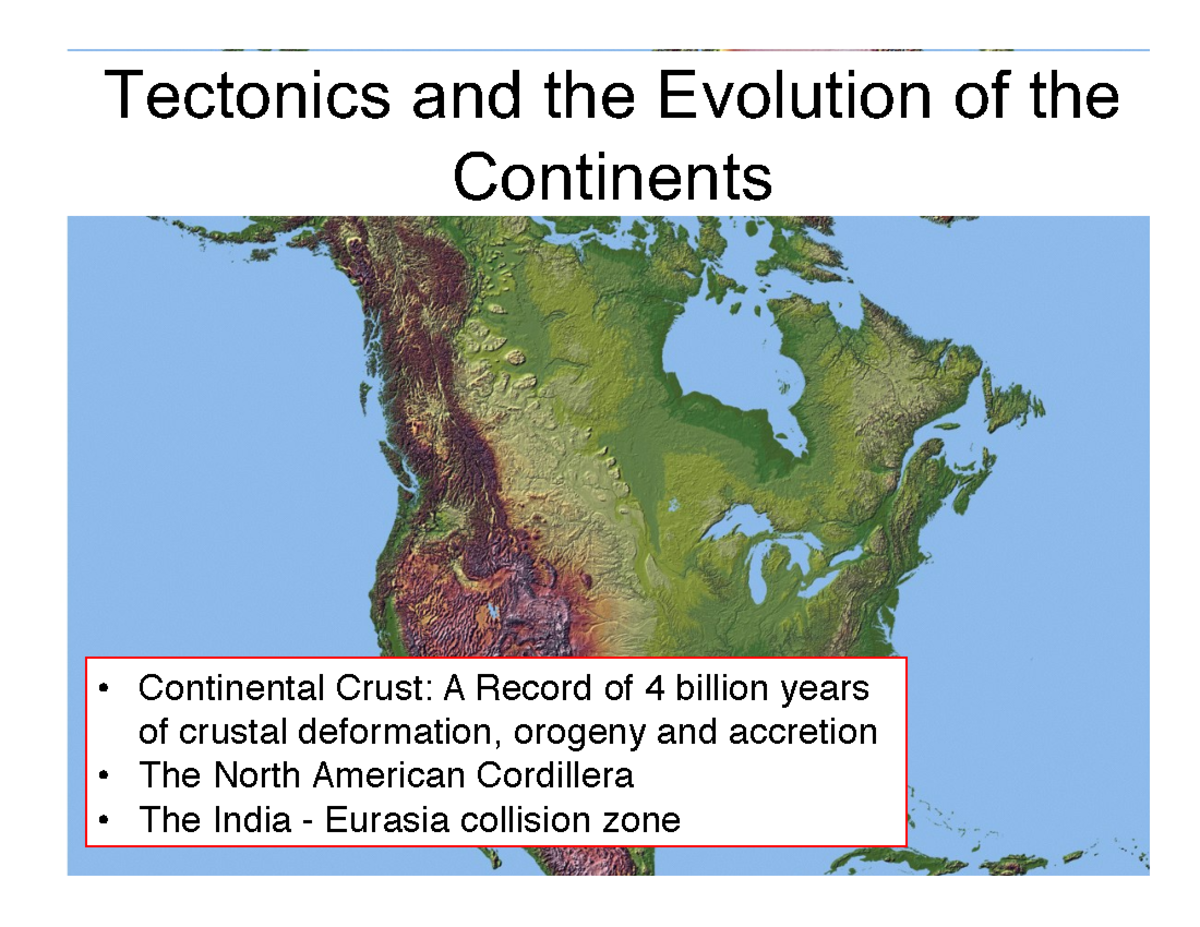 Tectonics and the Evolution of the Continents

• Continental Crust: A Record of 4 billion years of crustal deformation, orogeny and accretion
• The North American Cordillera
• The India - Eurasia collision zone